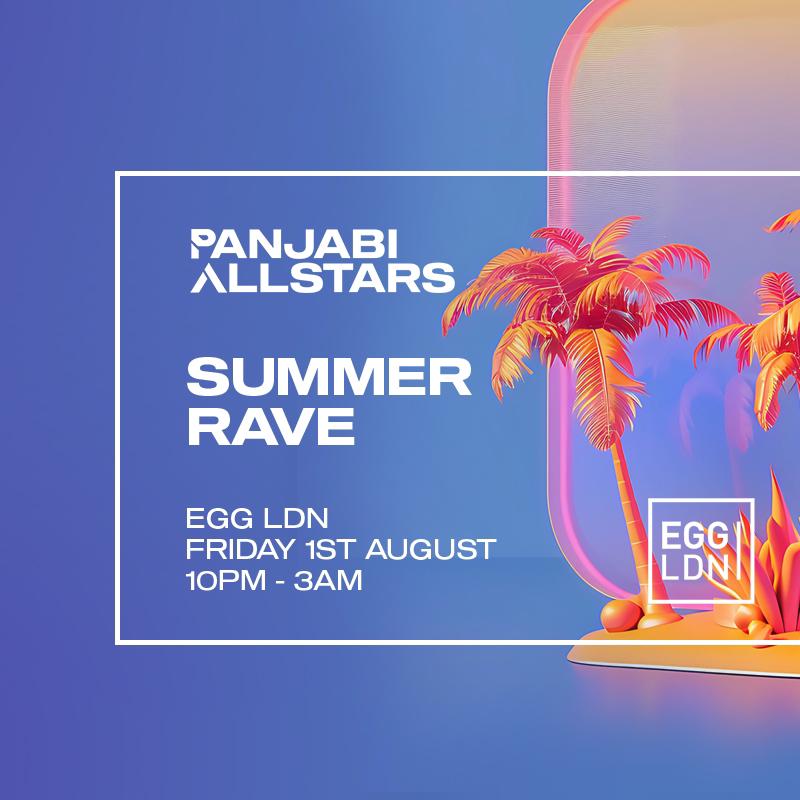 PANJABI ALLSTARS

SUMMER RAVE

EGG LDN
FRIDAY 1ST AUGUST
10PM - 3AM

EGG LDN